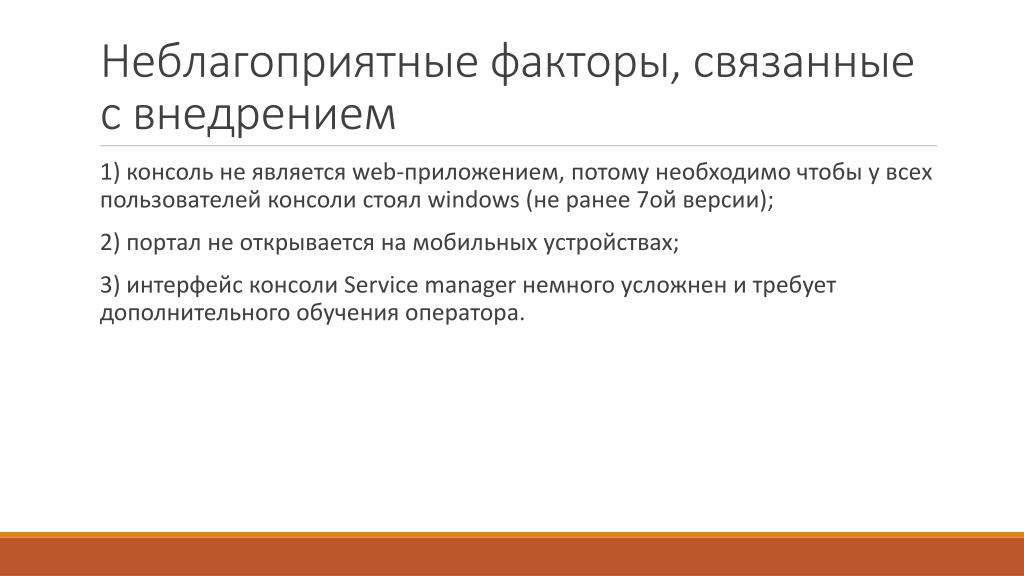 Неблагоприятные факторы, связанные с внедрением

1) консоль не является web-приложением, потому необходимо чтобы у всех пользователей консоли стоял windows (не ранее 7ой версии);

2) портал не открывается на мобильных устройствах;

3) интерфейс консоли Service manager немного усложнен и требует дополнительного обучения оператора.